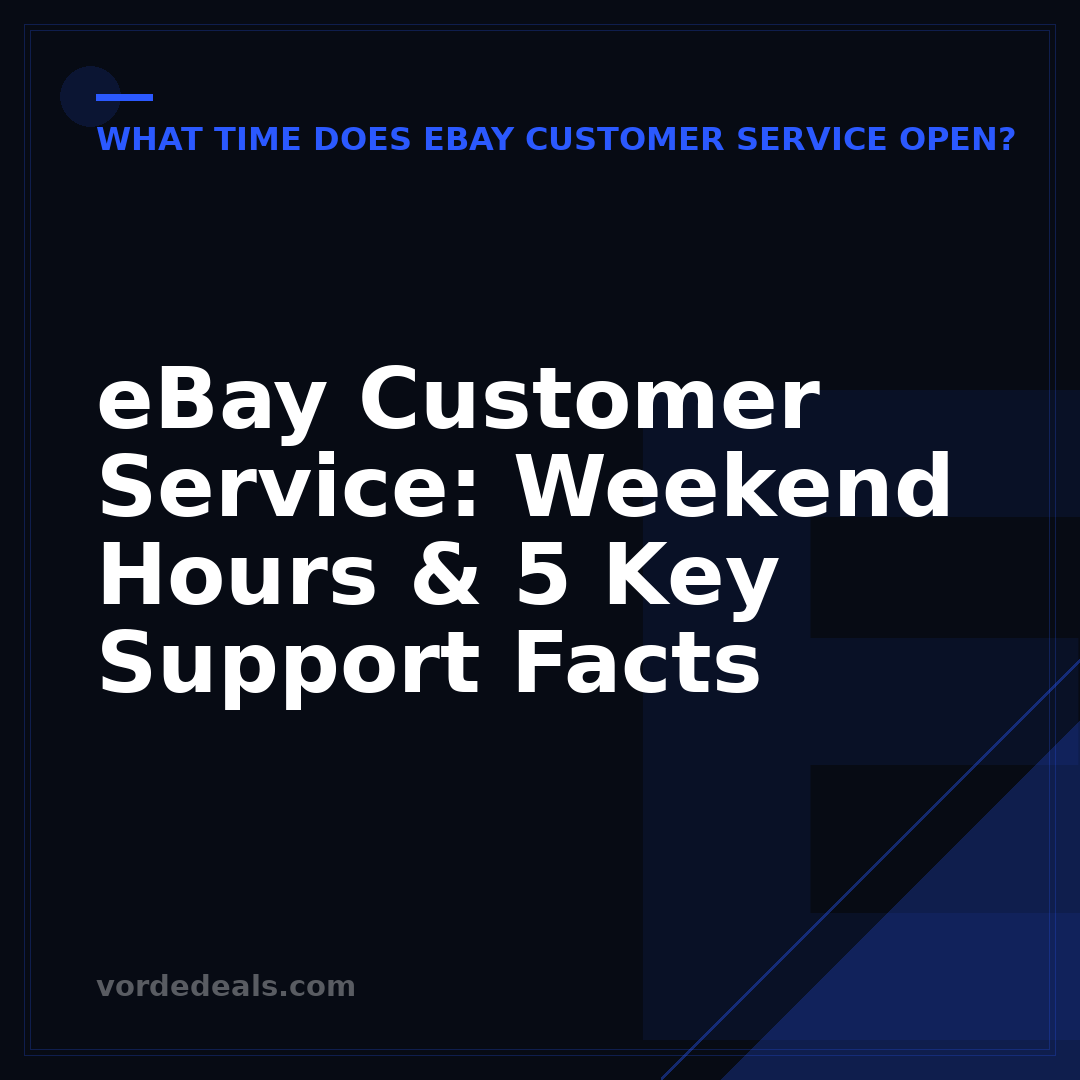 WHAT TIME DOES EBAY CUSTOMER SERVICE OPEN?

eBay Customer Service: Weekend Hours & 5 Key Support Facts

vordedeals.com